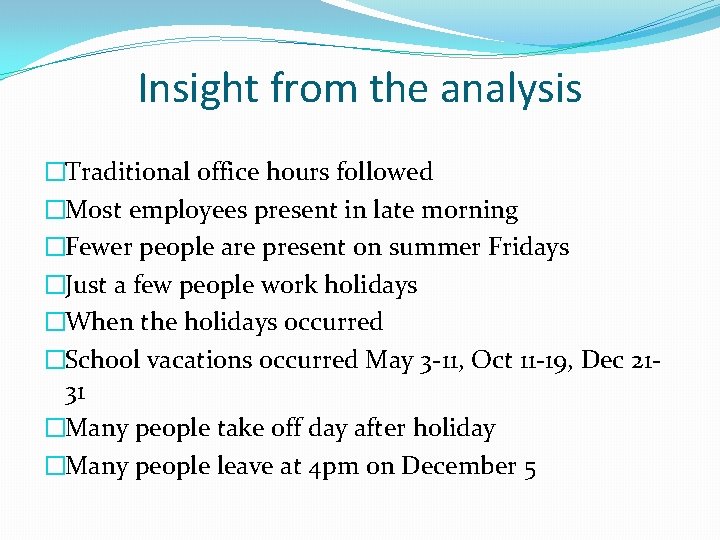 Insight from the analysis

□Traditional office hours followed
□Most employees present in late morning
□Fewer people are present on summer Fridays
□Just a few people work holidays
□When the holidays occurred
□School vacations occurred May 3-11, Oct 11-19, Dec 21-31
□Many people take off day after holiday
□Many people leave at 4pm on December 5